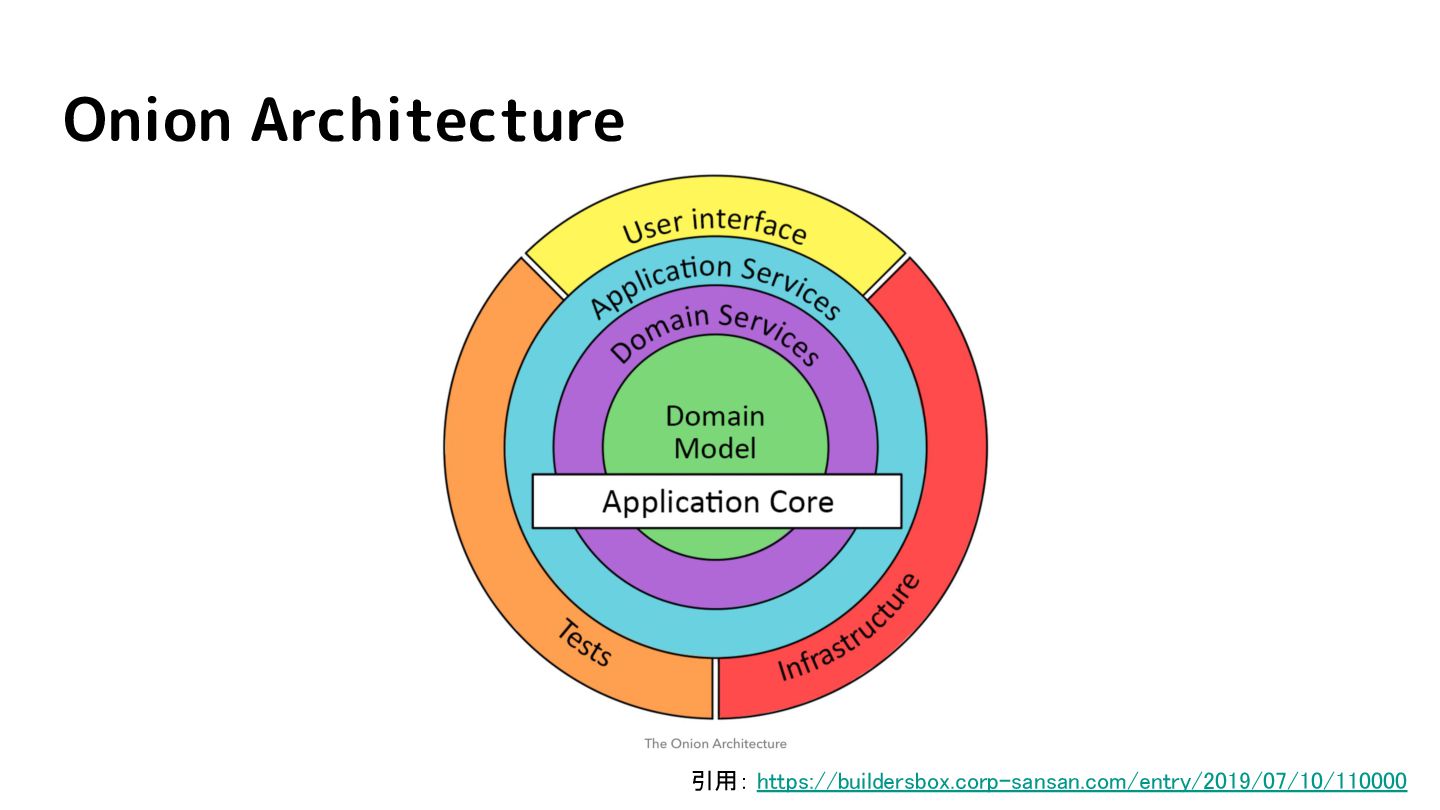 Onion Architecture

User interface

Application Services

Domain Services

Domain Model

Application Core

Tests

Infrastructure

The Onion Architecture

引用: https://buildersbox.corp-sansan.com/entry/2019/07/10/110000